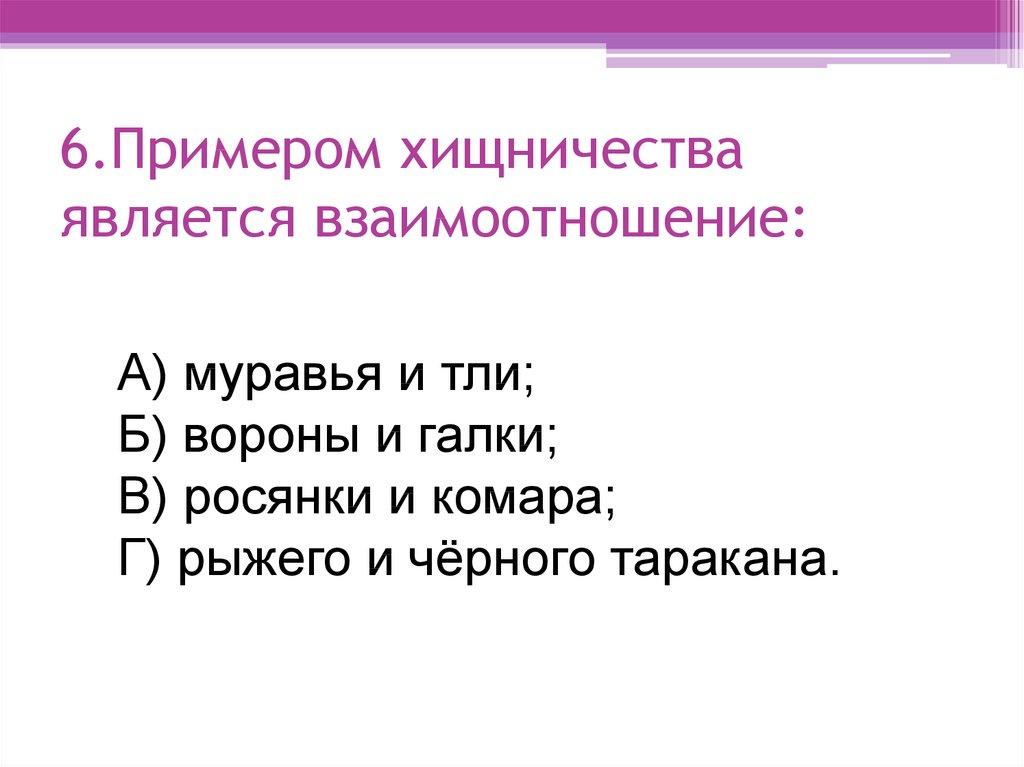 6.Примером хищничества является взаимоотношение:

А) муравья и тли;
Б) вороны и галки;
В) росянки и комара;
Г) рыжего и чёрного таракана.